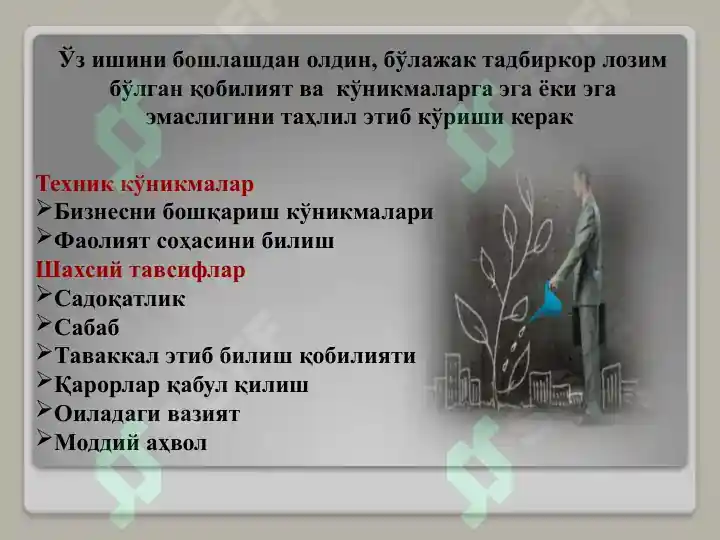 Ўз ишини бошлашдан олдин, бўлажак тадбиркор лозим бўлган қобилият ва кўникмаларга эга ёки эга эмаслигини таҳлил этиб кўриши керак

Техник кўникмалар
➢Бизнесни бошқариш кўникмалари
➢Фаолият соҳасини билиш
Шахсий тавсифлар
➢Садоқатлик
➢Сабаб
➢Таваккал этиб билиш қобилияти
➢Қарорлар қабул қилиш
➢Оиладаги вазият
➢Моддий аҳвол